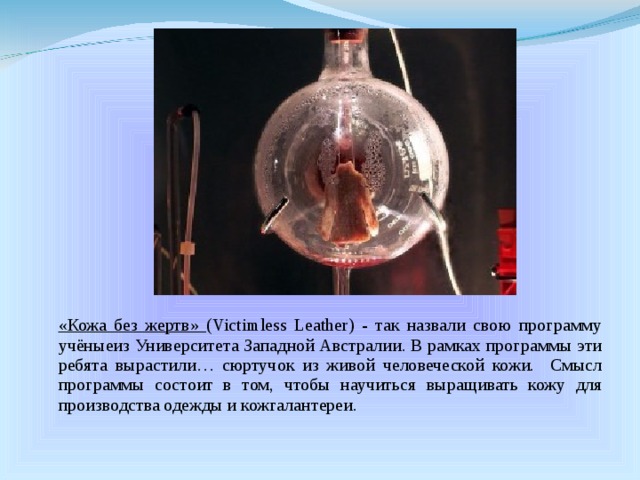 «Кожа без жертв» (Victimless Leather) - так назвали свою программу учёныеиз Университета Западной Австралии. В рамках программы эти ребята вырастили… сюртучок из живой человеческой кожи. Смысл программы состоит в том, чтобы научиться выращивать кожу для производства одежды и кожгалантереи.